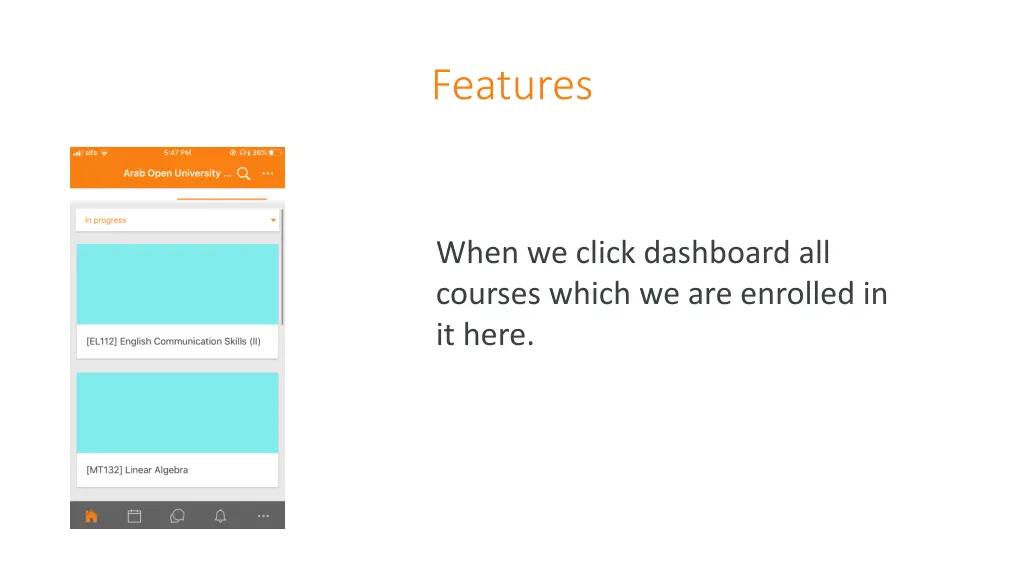 Features

alfa 5:47 PM 36%

Arab Open University ...

In progress

[EL112] English Communication Skills (II)

[MT132] Linear Algebra

When we click dashboard all courses which we are enrolled in it here.